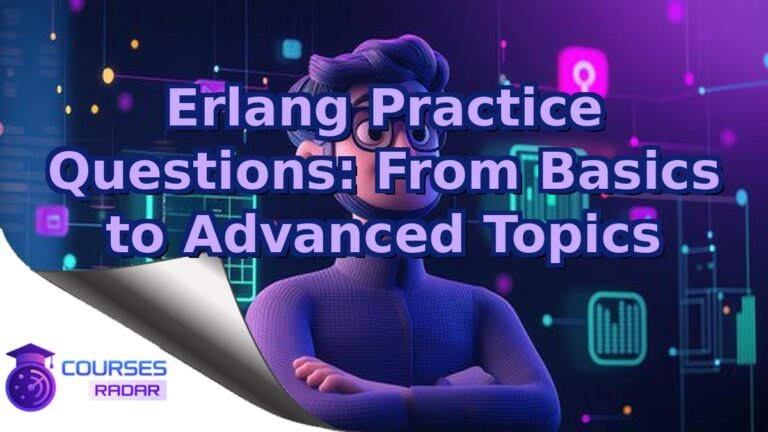 Erlang Practice Questions: From Basics to Advanced Topics

COURSES
RADAR